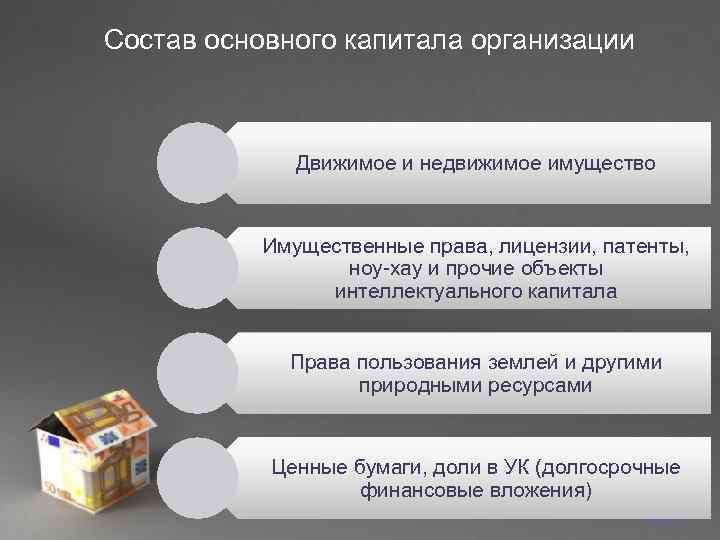 Состав основного капитала организации

Движимое и недвижимое имущество

Имущественные права, лицензии, патенты, ноу-хау и прочие объекты интеллектуального капитала

Права пользования землей и другими природными ресурсами

Ценные бумаги, доли в УК (долгосрочные финансовые вложения)